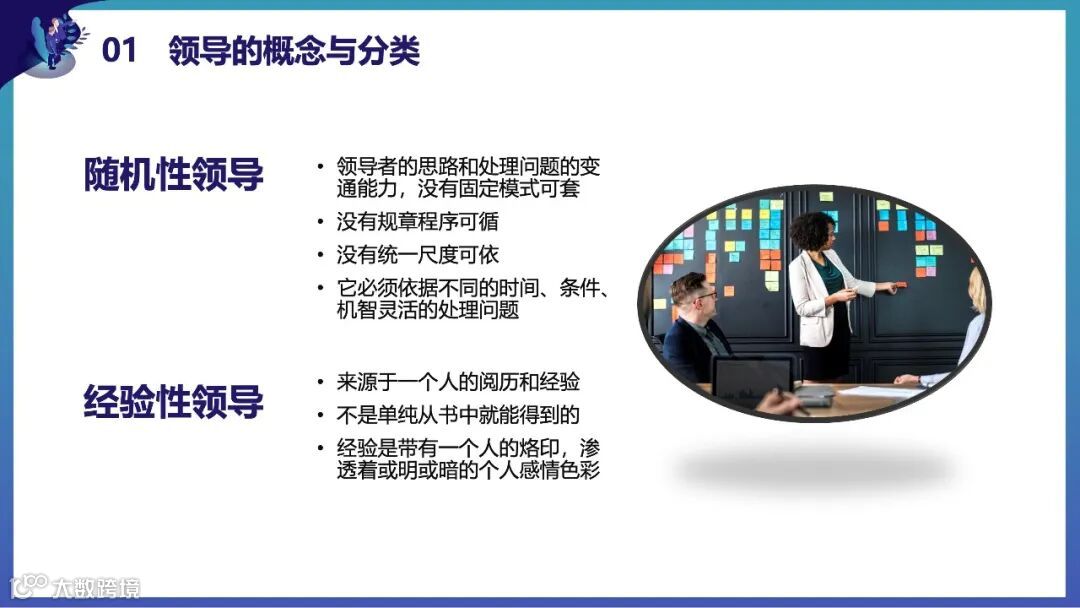 01 领导的概念与分类

随机性领导

• 领导者的思路和处理问题的变通能力，没有固定模式可套
• 没有规章程序可循
• 没有统一尺度可依
• 它必须依据不同的时间、条件、机智灵活的处理问题

经验性领导

• 来源于一个人的阅历和经验
• 不是单纯从书中就能得到的
• 经验是带有一个人的烙印，渗透着或明或暗的个人感情色彩

大数跨境